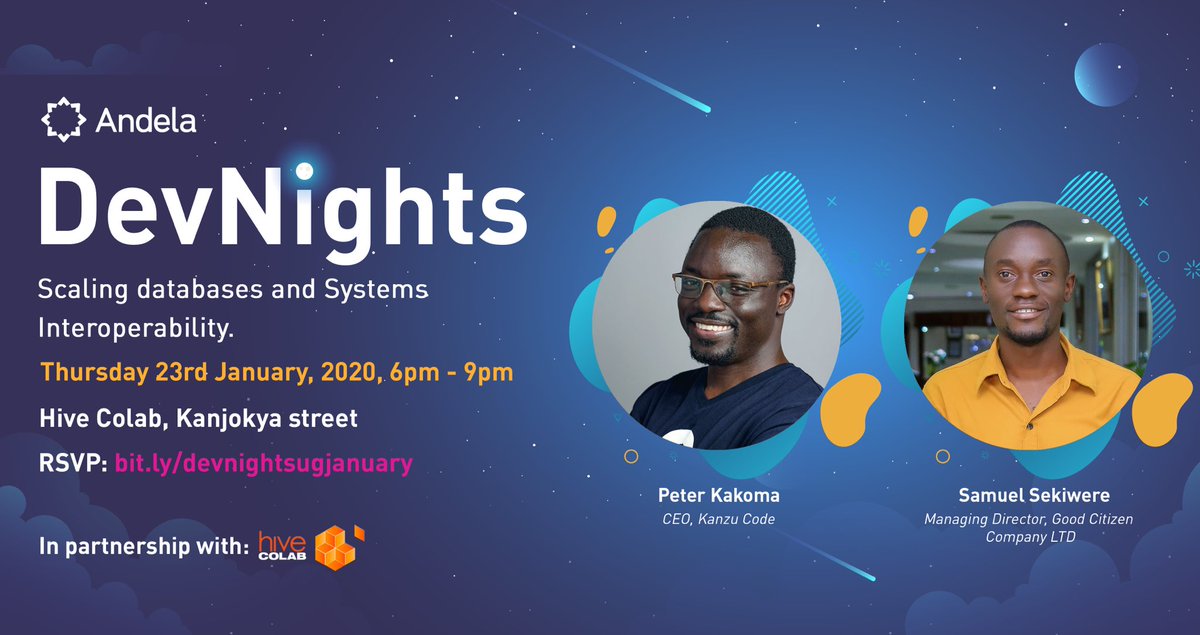 Andela

DevNights

Scaling databases and Systems Interoperability.

Thursday 23rd January, 2020, 6pm - 9pm

Hive Colab, Kanjokya street

RSVP: bit.ly/devnightsugjanuary

In partnership with: hive COLAB

Peter Kakoma
CEO, Kanzu Code

Samuel Sekiwere
Managing Director, Good Citizen Company LTD